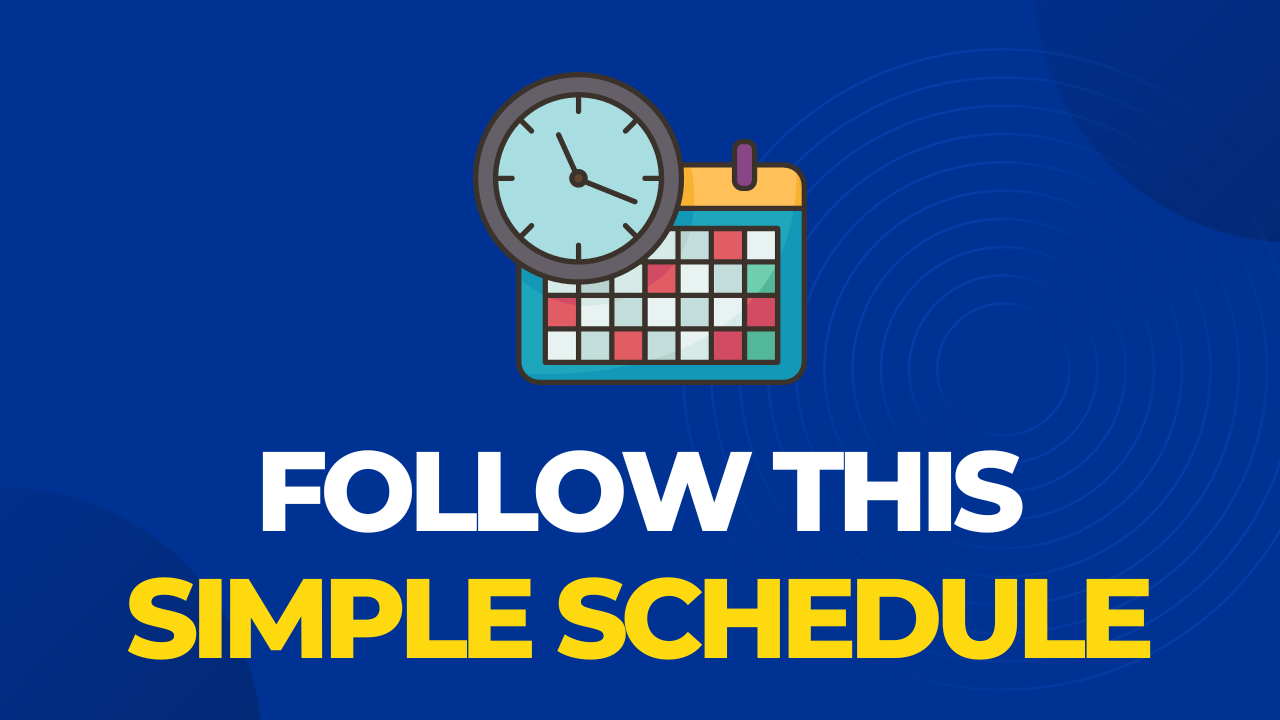 FOLLOW THIS
SIMPLE SCHEDULE